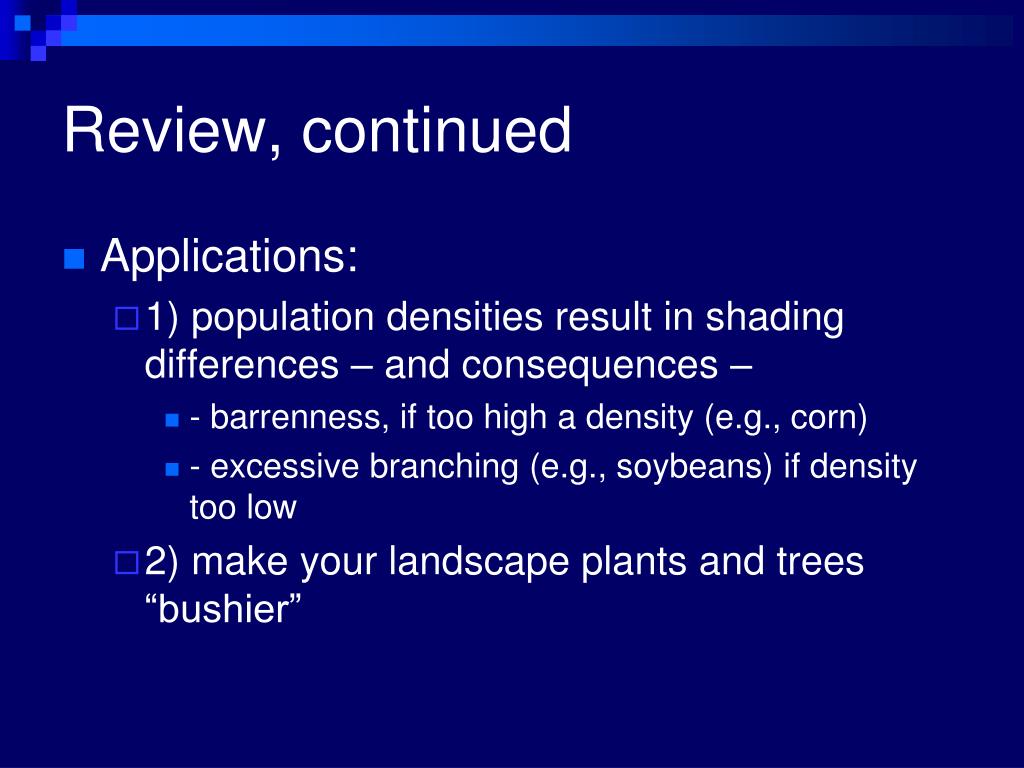 Review, continued

Applications:

1) population densities result in shading differences – and consequences –

- barrenness, if too high a density (e.g., corn)

- excessive branching (e.g., soybeans) if density too low

2) make your landscape plants and trees “bushier”